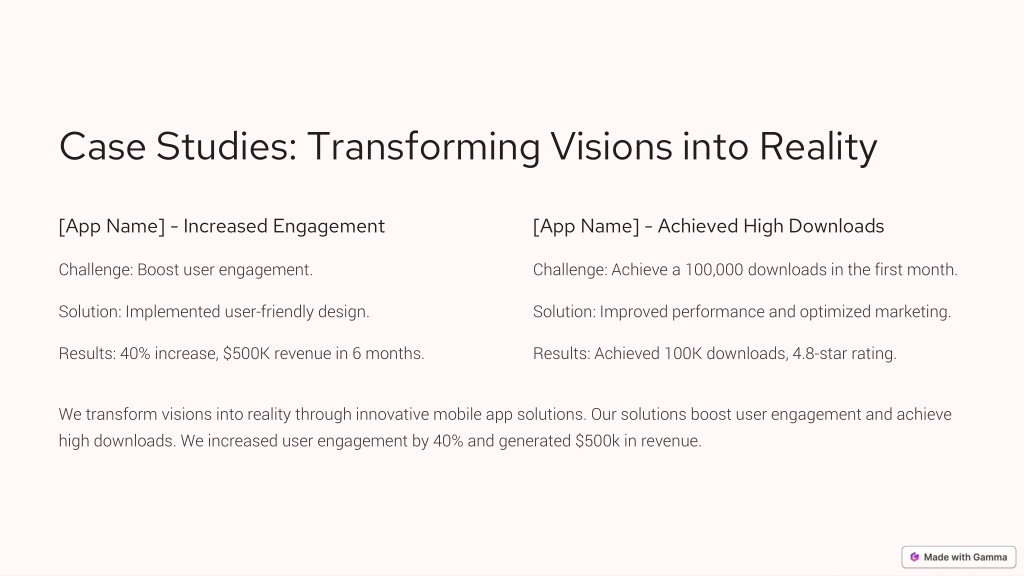 Case Studies: Transforming Visions into Reality

[App Name] - Increased Engagement

Challenge: Boost user engagement.

Solution: Implemented user-friendly design.

Results: 40% increase, \$500K revenue in 6 months.

[App Name] - Achieved High Downloads

Challenge: Achieve a 100,000 downloads in the first month.

Solution: Improved performance and optimized marketing.

Results: Achieved 100K downloads, 4.8-star rating.

We transform visions into reality through innovative mobile app solutions. Our solutions boost user engagement and achieve high downloads. We increased user engagement by 40% and generated \$500k in revenue.

Made with Gamma